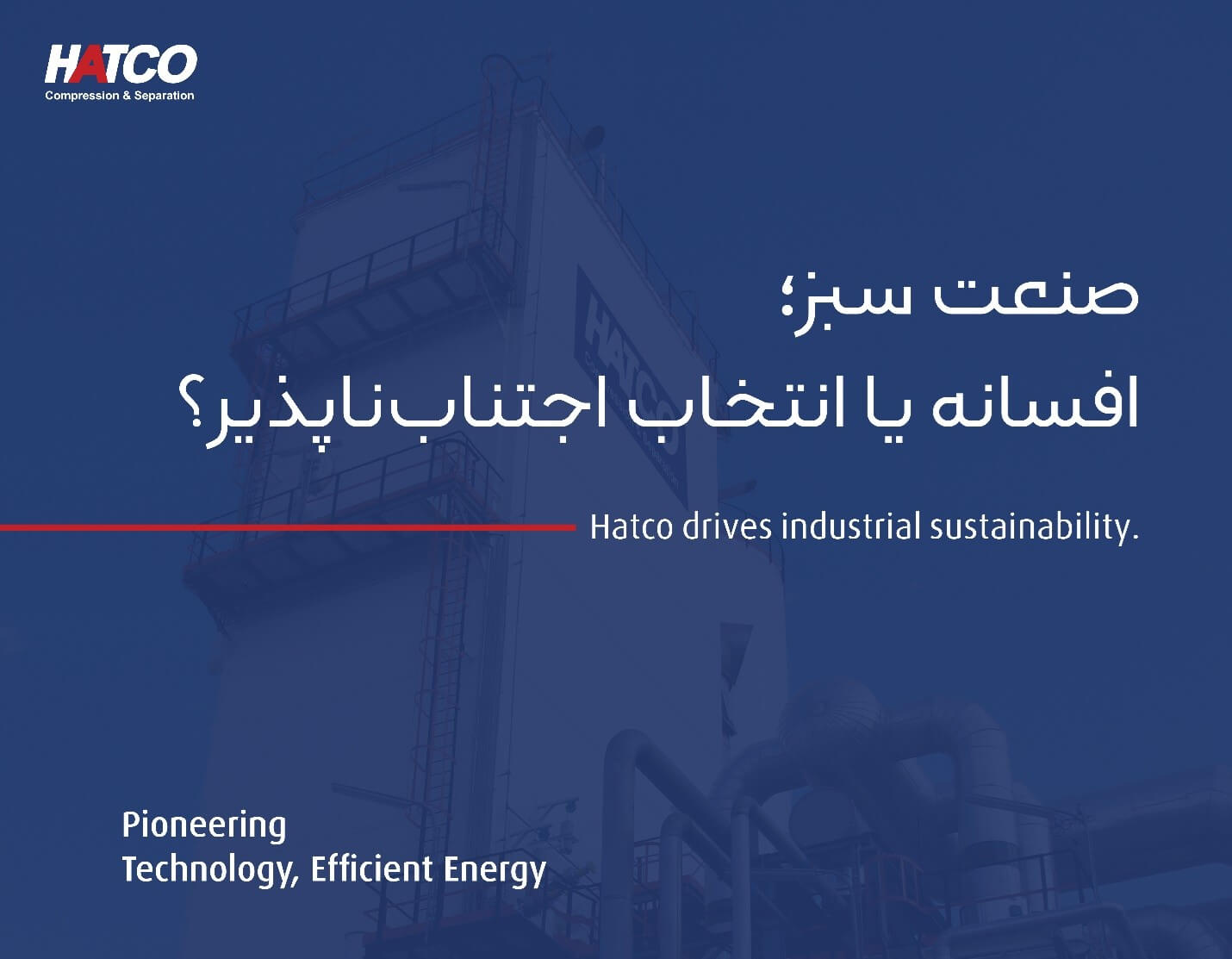 HATCO
Compression & Separation

صنعت سبز؛
افسانه یا انتخاب اجتناب‌ناپذیر؟

Hatco drives industrial sustainability.

Pioneering
Technology, Efficient Energy